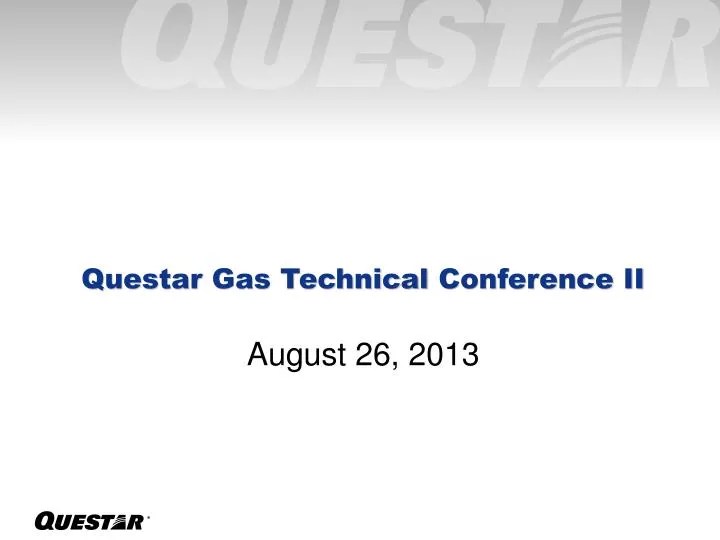 QUESTAR

Questar Gas Technical Conference II

August 26, 2013

QUESTAR